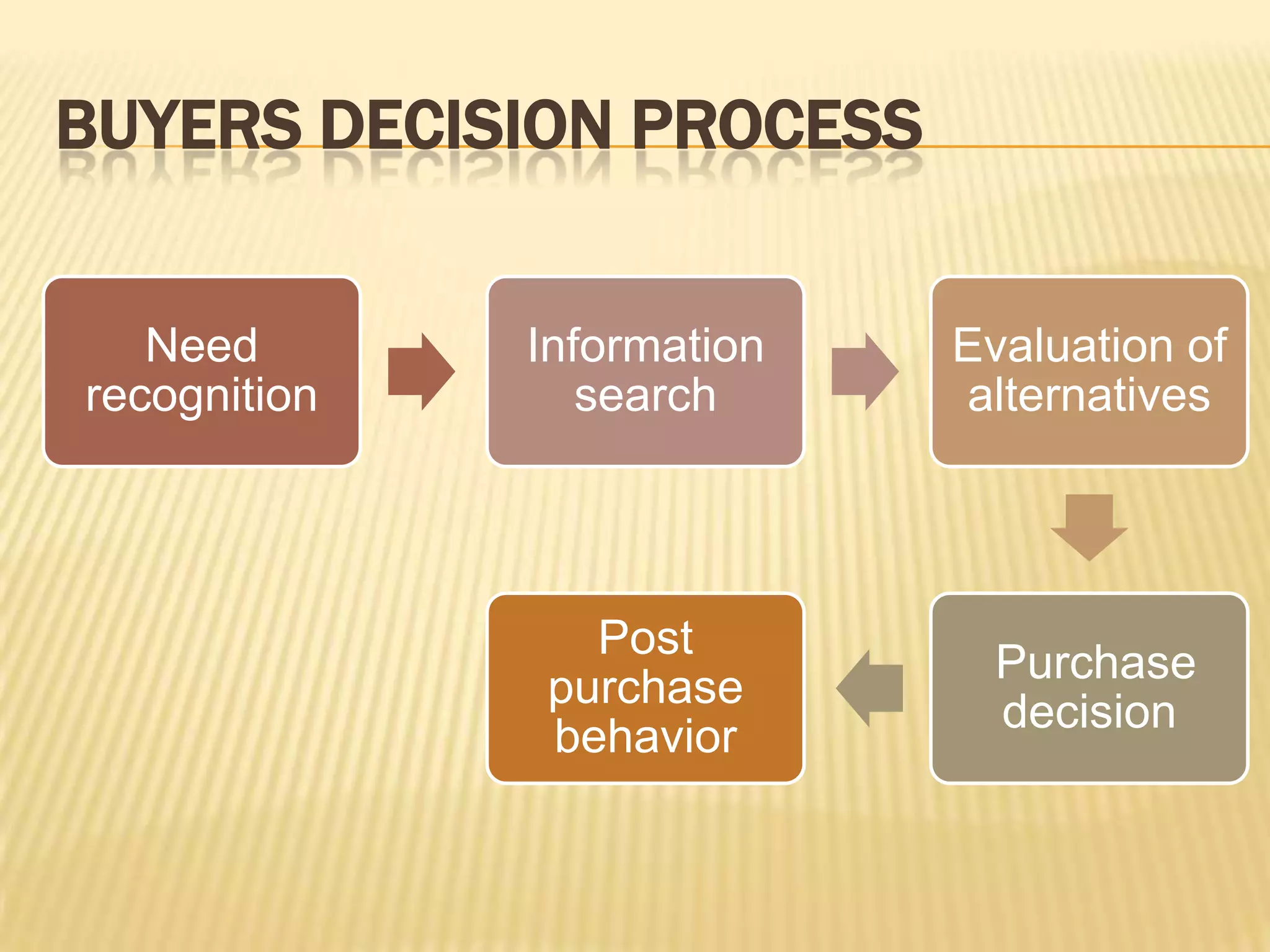 BUYERS DECISION PROCESS

Need recognition

Information search

Evaluation of alternatives

Purchase decision

Post purchase behavior